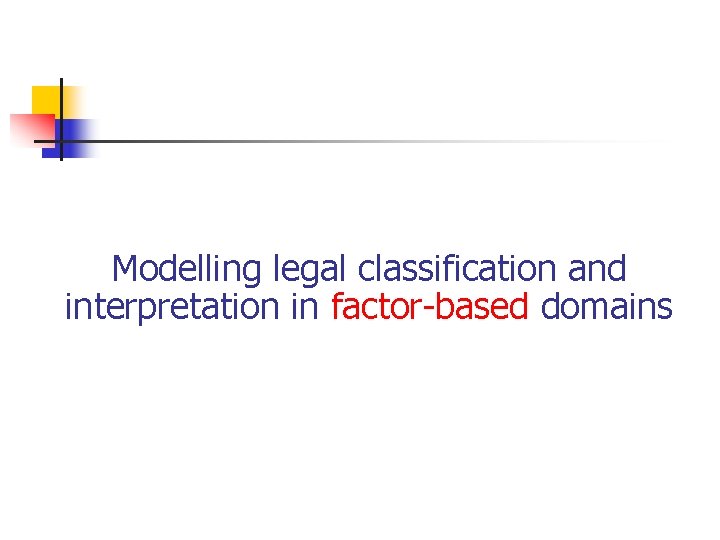 Modelling legal classification and interpretation in factor-based domains